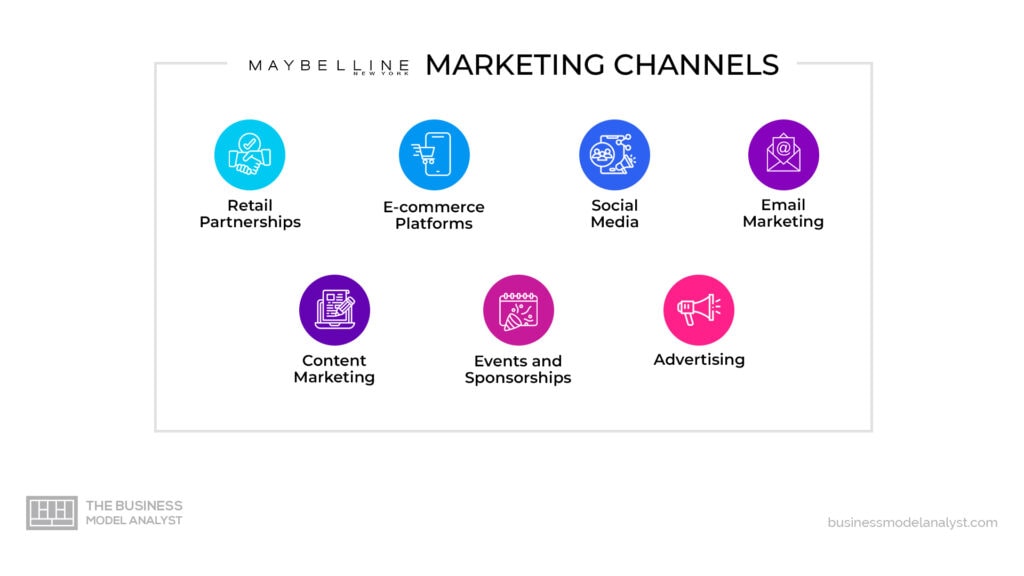 MAYBELLINE NEW YORK MARKETING CHANNELS

Retail Partnerships

E-commerce Platforms

Social Media

Email Marketing

Content Marketing

Events and Sponsorships

Advertising

THE BUSINESS MODEL ANALYST

businessmodelanalyst.com